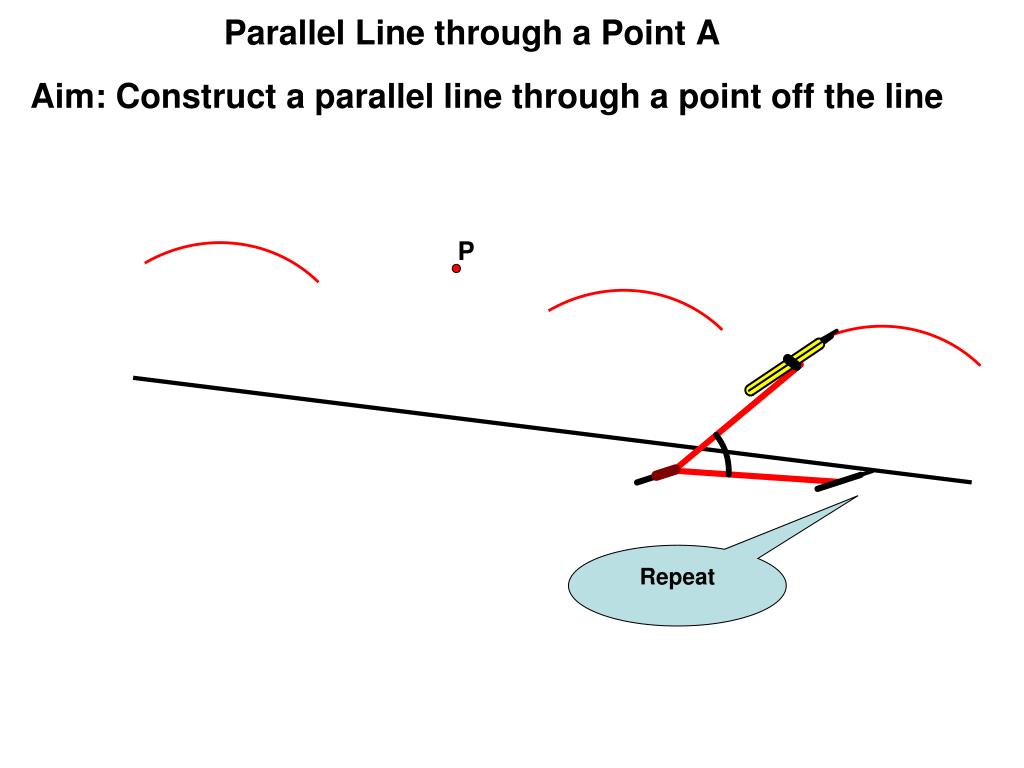 Parallel Line through a Point A

Aim: Construct a parallel line through a point off the line

P

Repeat